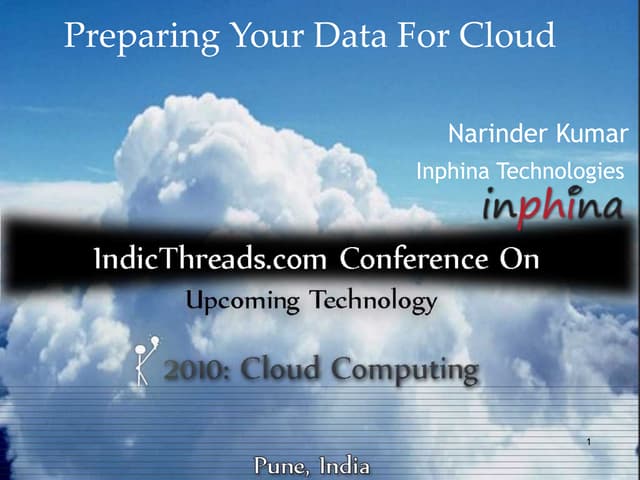 Preparing Your Data For Cloud

Narinder Kumar

Inphina Technologies

inphina

IndicThreads.com Conference On

Upcoming Technology

2010: Cloud Computing

1

Pune, India